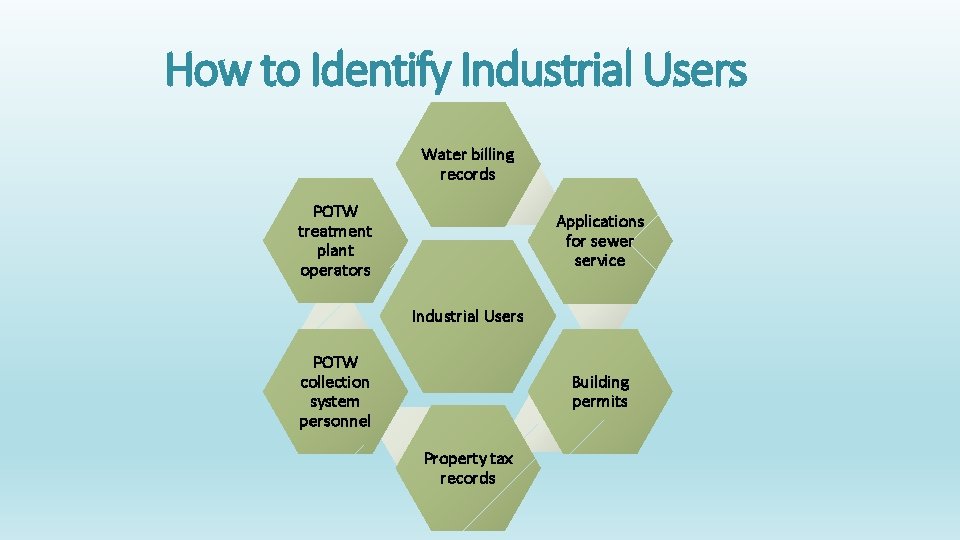 How to Identify Industrial Users

Water billing records

POTW treatment plant operators

Applications for sewer service

Industrial Users

POTW collection system personnel

Building permits

Property tax records